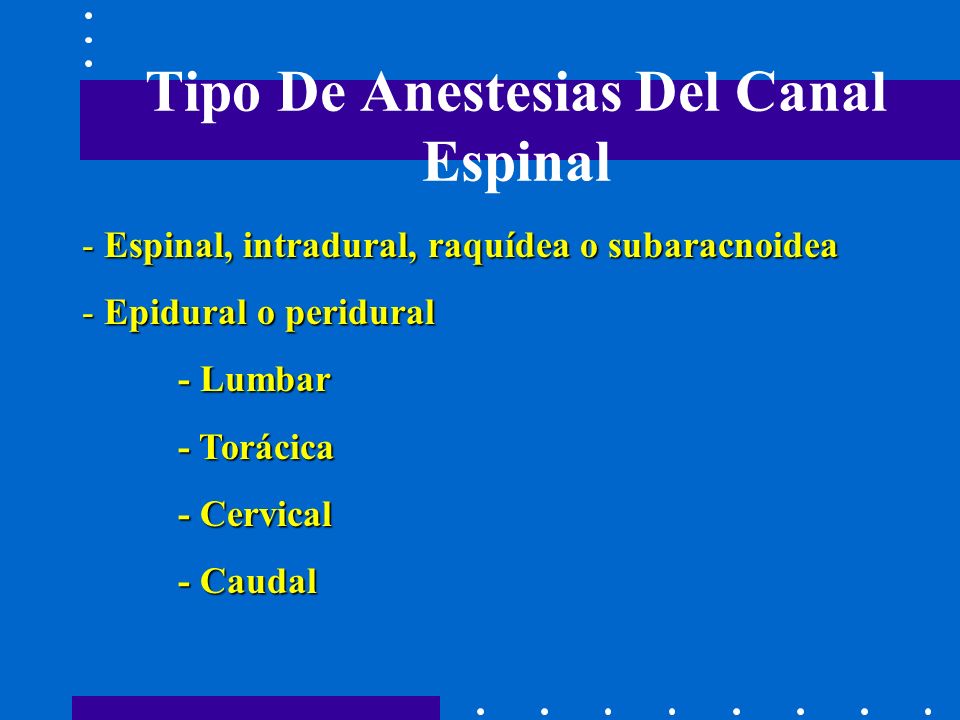 Tipo De Anestesias Del Canal Espinal

- Espinal, intradural, raquídea o subaracnoidea

- Epidural o peridural

- Lumbar

- Torácica

- Cervical

- Caudal